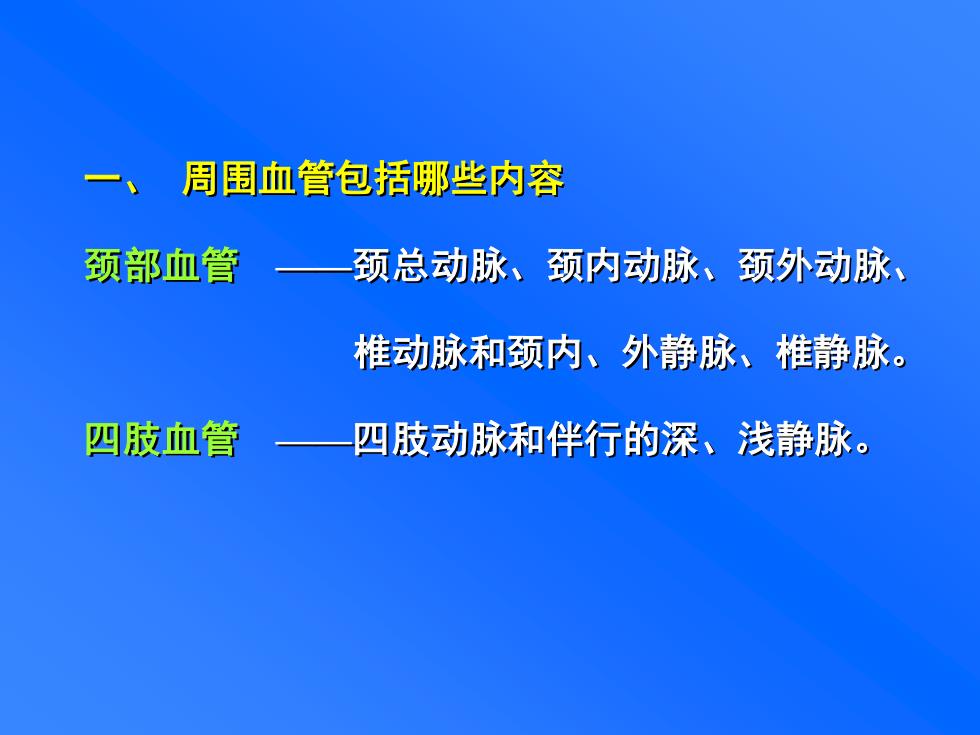 一、 周围血管包括哪些内容

颈部血管 ——颈总动脉、颈内动脉、颈外动脉、椎动脉和颈内、外静脉、椎静脉。

四肢血管 ——四肢动脉和伴行的深、浅静脉。